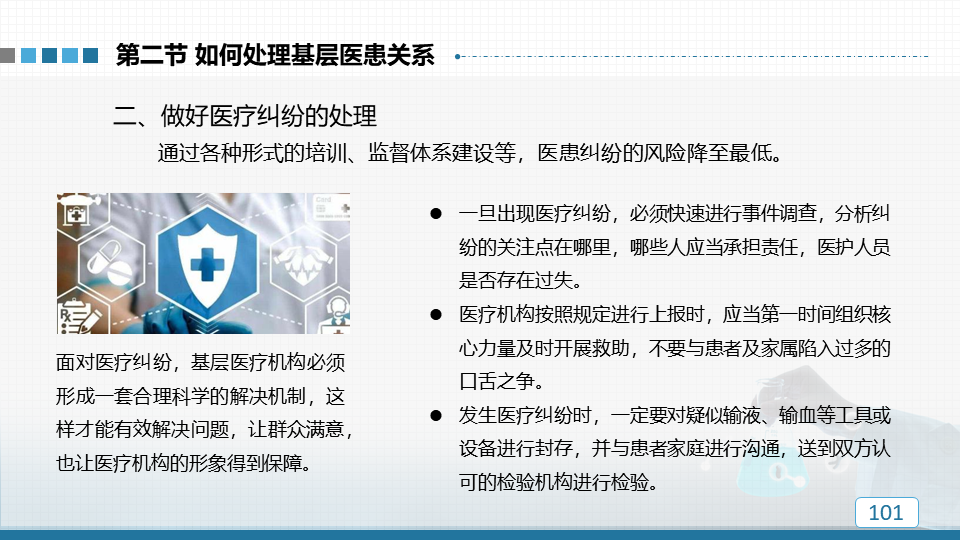 第二节 如何处理基层医患关系

二、做好医疗纠纷的处理

通过各种形式的培训、监督体系建设等，医患纠纷的风险降至最低。

面对医疗纠纷，基层医疗机构必须形成一套合理科学的解决机制，这样才能有效解决问题，让群众满意，也让医疗机构的形象得到保障。

● 一旦出现医疗纠纷，必须快速进行事件调查，分析纠纷的关注点在哪里，哪些人应当承担责任，医护人员是否存在过失。

● 医疗机构按照规定进行上报时，应当第一时间组织核心力量及时开展救助，不要与患者及家属陷入过多的口舌之争。

● 发生医疗纠纷时，一定要对疑似输液、输血等工具或设备进行封存，并与患者家庭进行沟通，送到双方认可的检验机构进行检验。

101